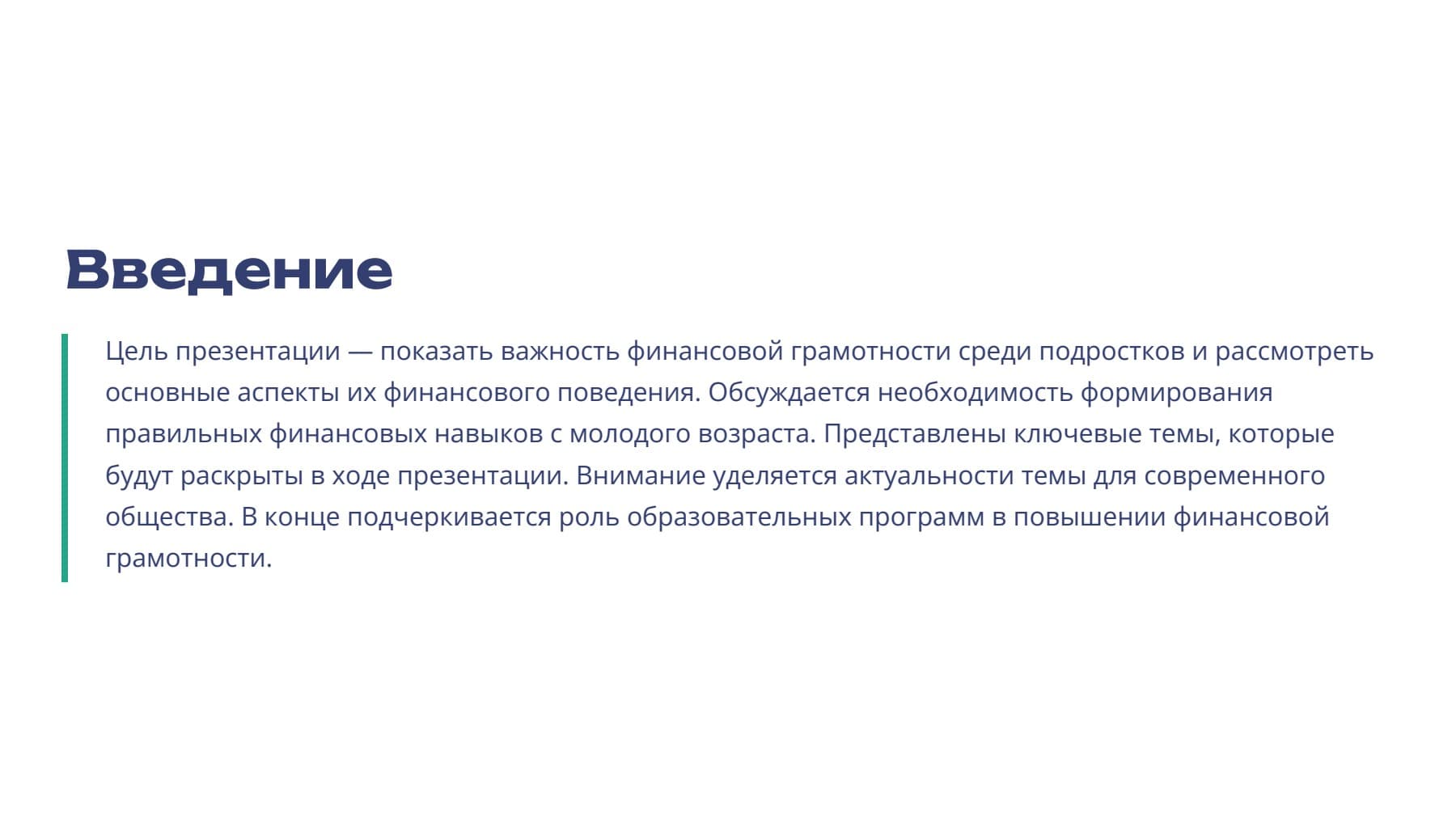 Введение

Цель презентации — показать важность финансовой грамотности среди подростков и рассмотреть основные аспекты их финансового поведения. Обсуждается необходимость формирования правильных финансовых навыков с молодого возраста. Представлены ключевые темы, которые будут раскрыты в ходе презентации. Внимание уделяется актуальности темы для современного общества. В конце подчеркивается роль образовательных программ в повышении финансовой грамотности.